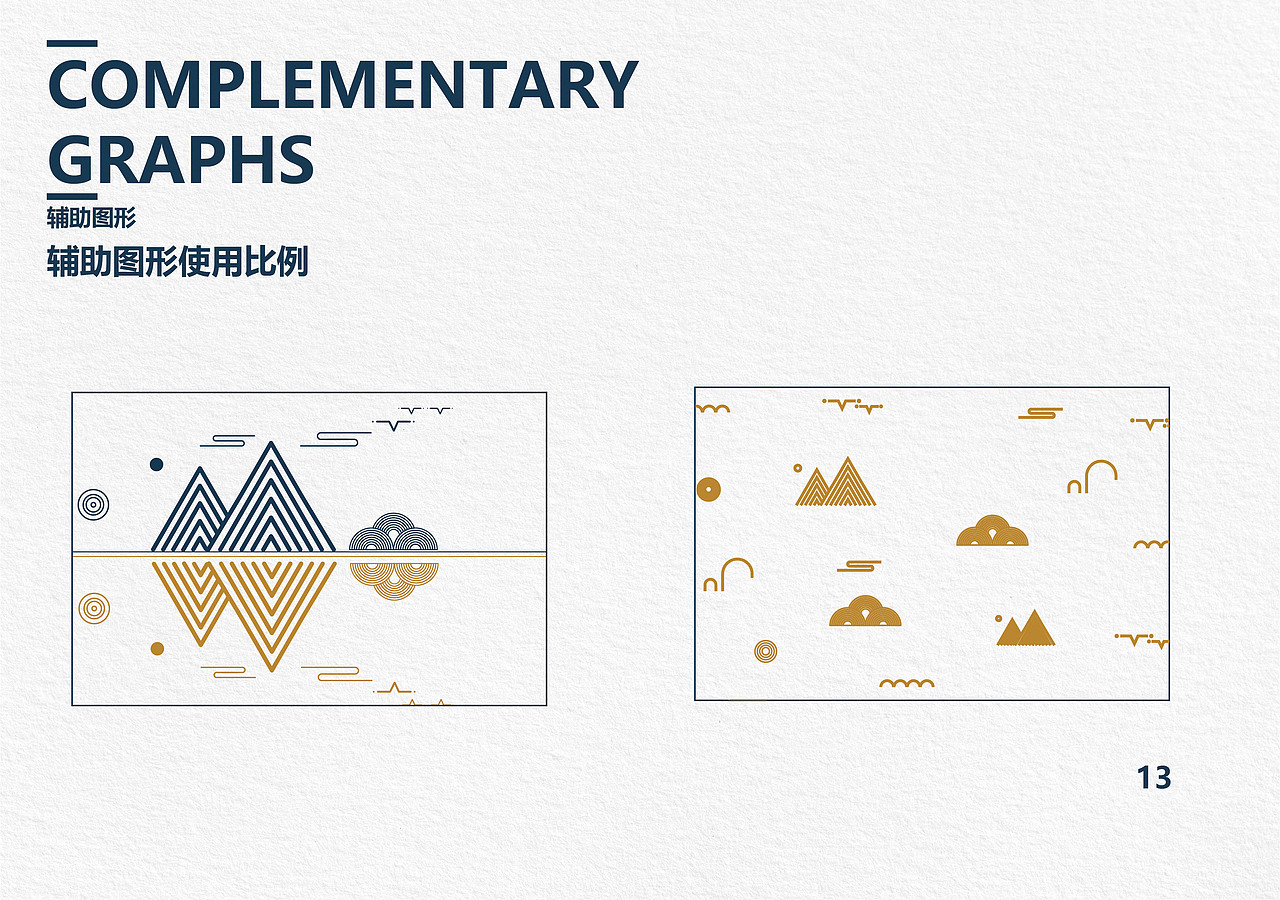 COMPLEMENTARY GRAPHS

辅助图形

辅助图形使用比例

13